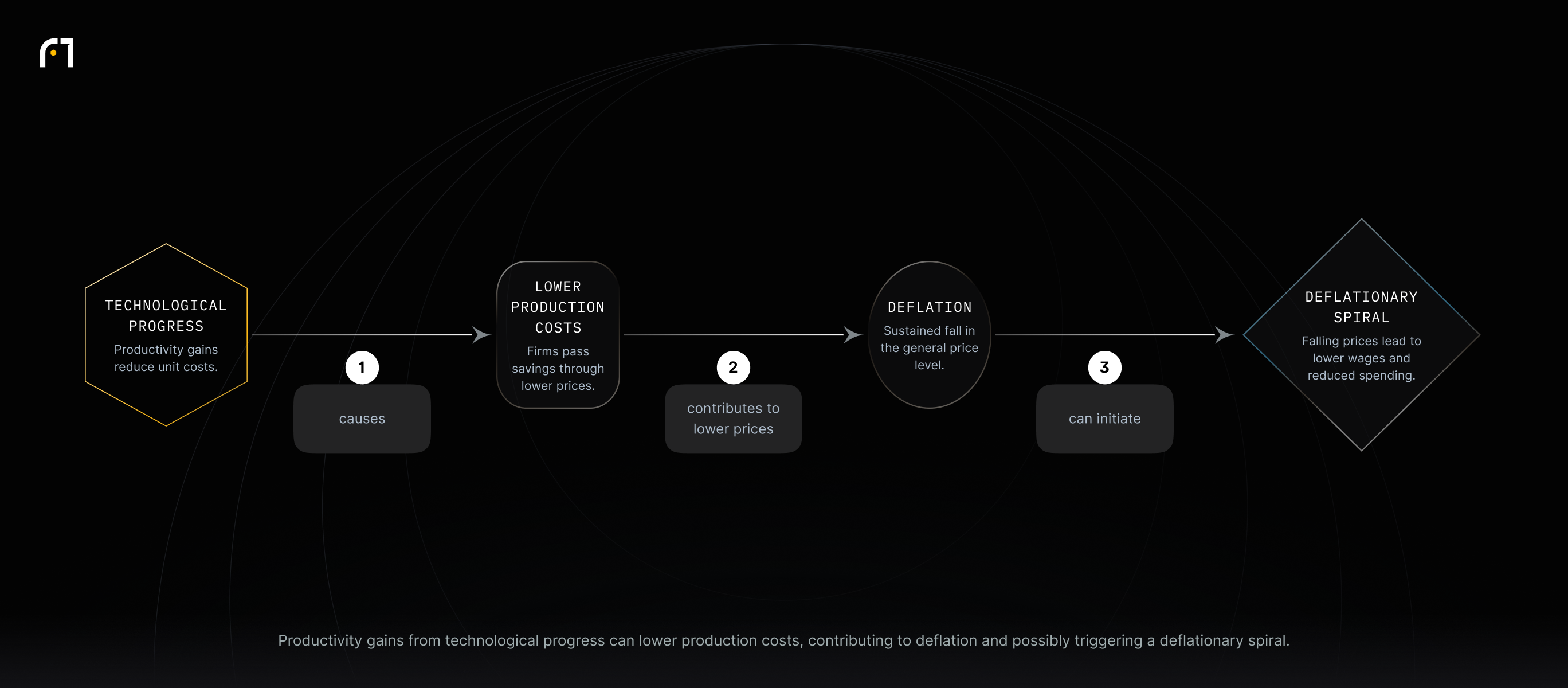 TECHNOLOGICAL PROGRESS
Productivity gains reduce unit costs.

1
causes

LOWER PRODUCTION COSTS
Firms pass savings through lower prices.

2
contributes to lower prices

DEFLATION
Sustained fall in the general price level.

3
can initiate

DEFLATIONARY SPIRAL
Falling prices lead to lower wages and reduced spending.

Productivity gains from technological progress can lower production costs, contributing to deflation and possibly triggering a deflationary spiral.